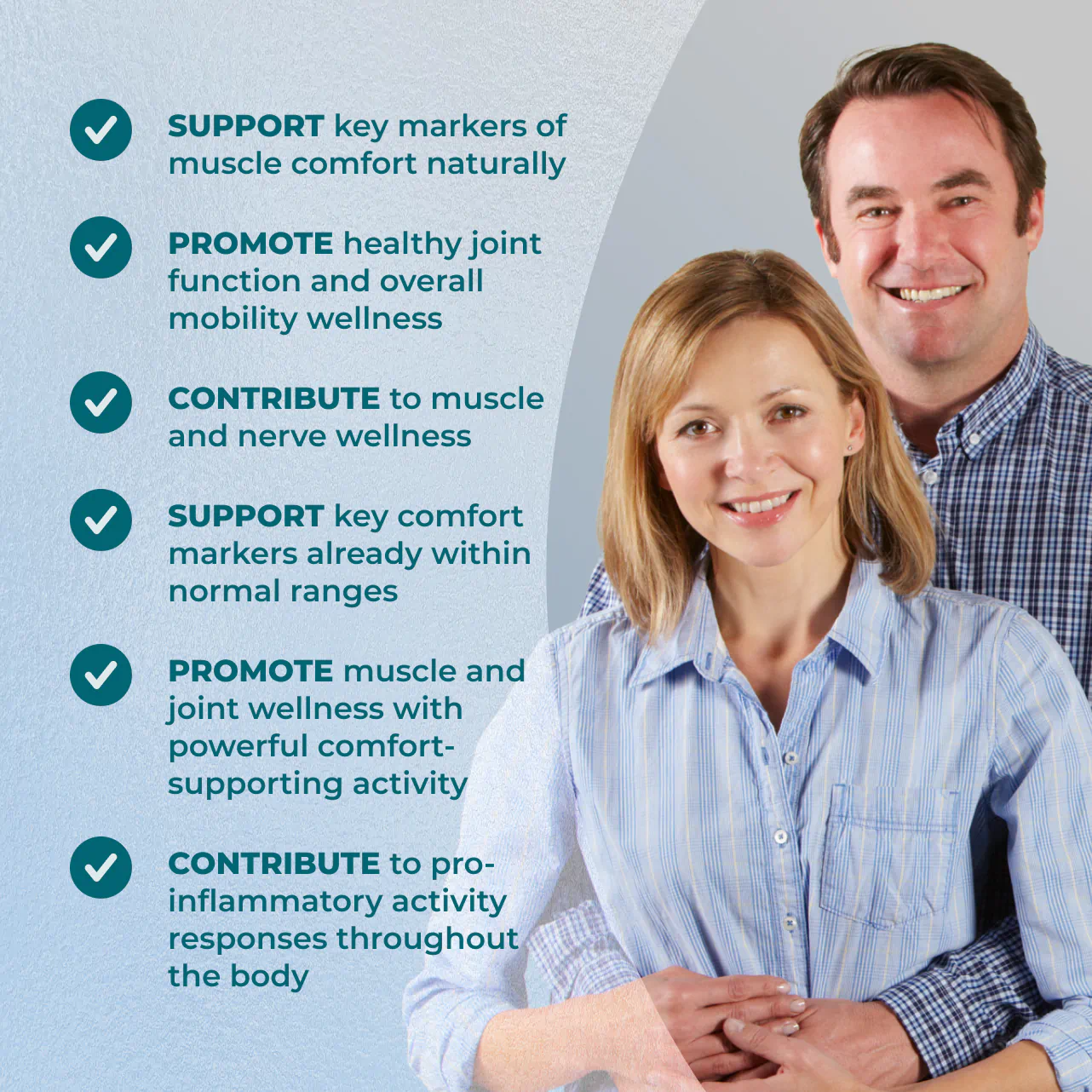 SUPPORT key markers of muscle comfort naturally

PROMOTE healthy joint function and overall mobility wellness

CONTRIBUTE to muscle and nerve wellness

SUPPORT key comfort markers already within normal ranges

PROMOTE muscle and joint wellness with powerful comfort-supporting activity

CONTRIBUTE to pro-inflammatory activity responses throughout the body